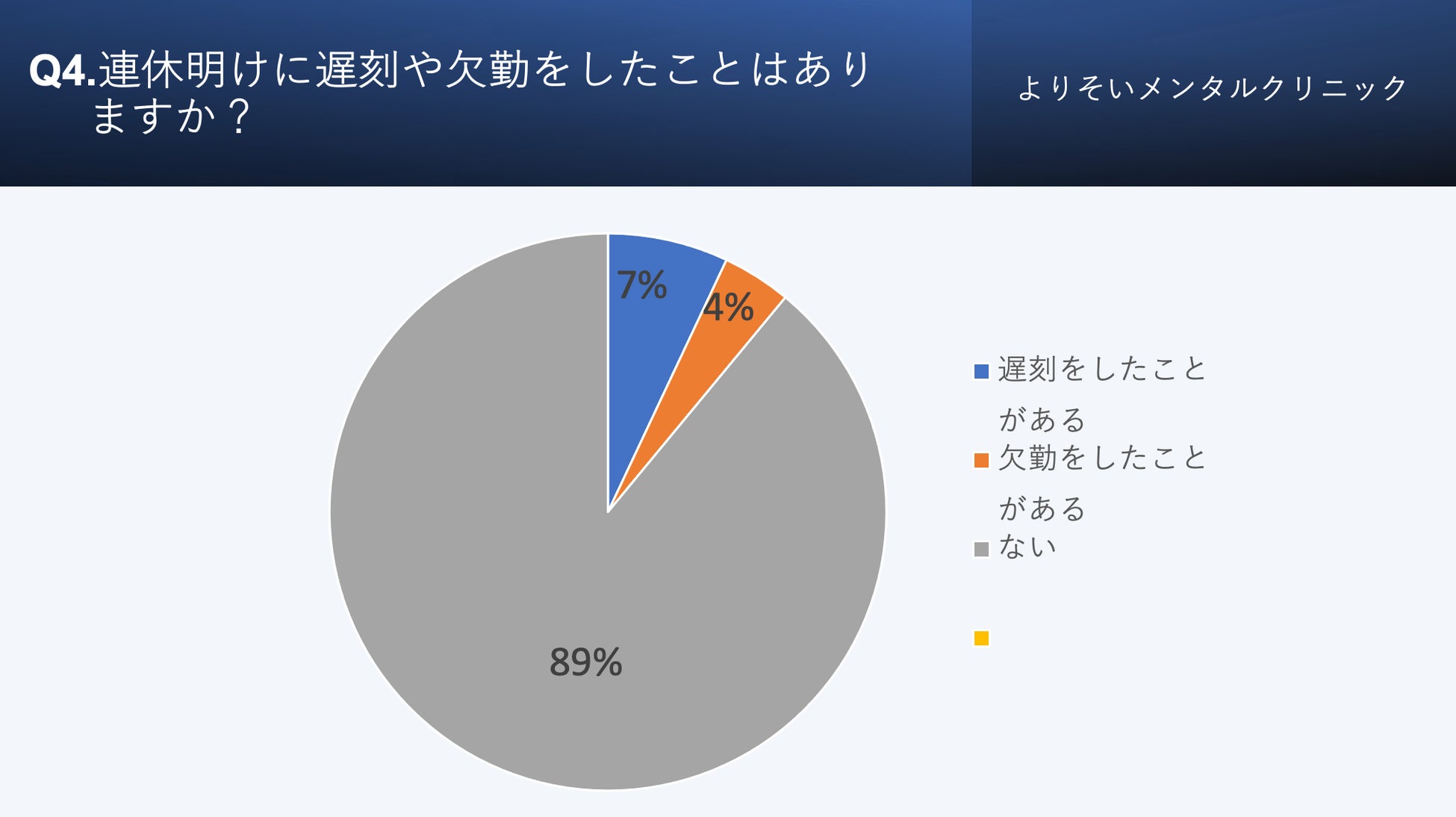 Q4.連休明けに遅刻や欠勤をしたことはありますか？

よりそいメンタルクリニック

7%

4%

89%

遅刻をしたことがある

欠勤をしたことがある

ない